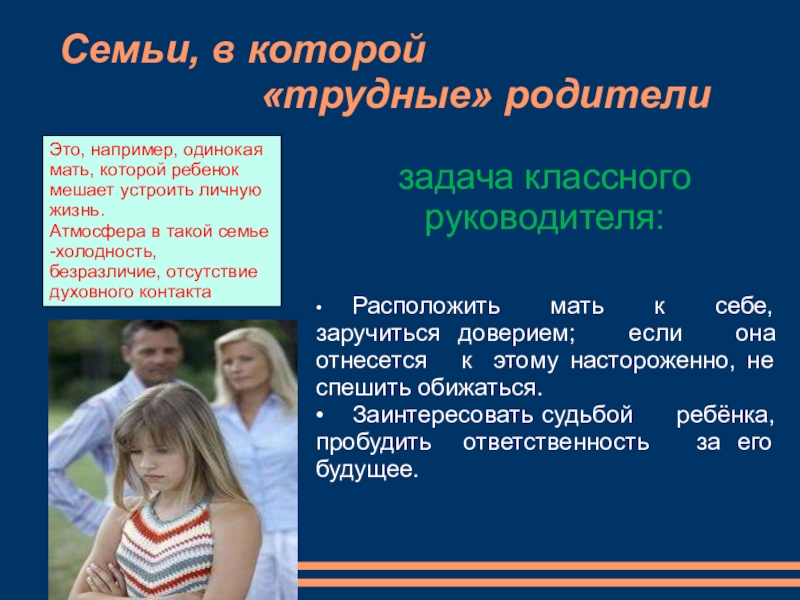 Семьи, в которой «трудные» родители

Это, например, одинокая мать, которой ребенок мешает устроить личную жизнь.
Атмосфера в такой семье -холодность, безразличие, отсутствие духовного контакта

задача классного руководителя:

• Расположить мать к себе, заручиться доверием; если она отнесется к этому настороженно, не спешить обижаться.
• Заинтересовать судьбой ребёнка, пробудить ответственность за его будущее.